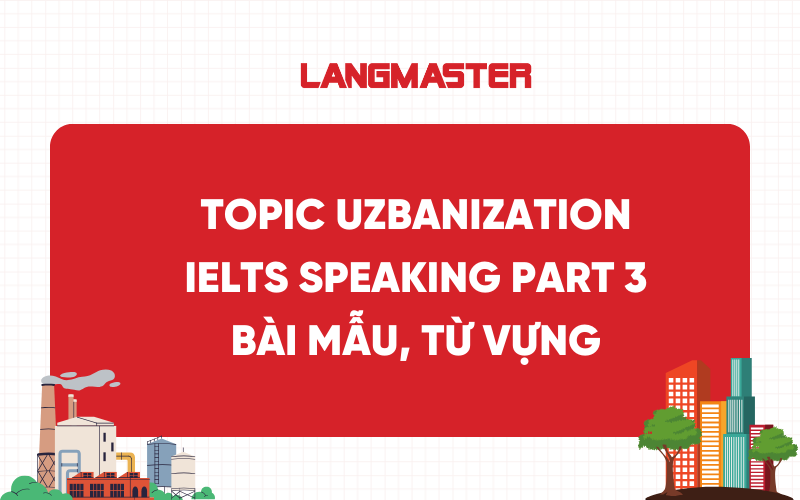 LANGMASTER

TOPIC UZBANIZATION IELTS SPEAKING PART 3 BÀI MẪU, TỪ VỰNG